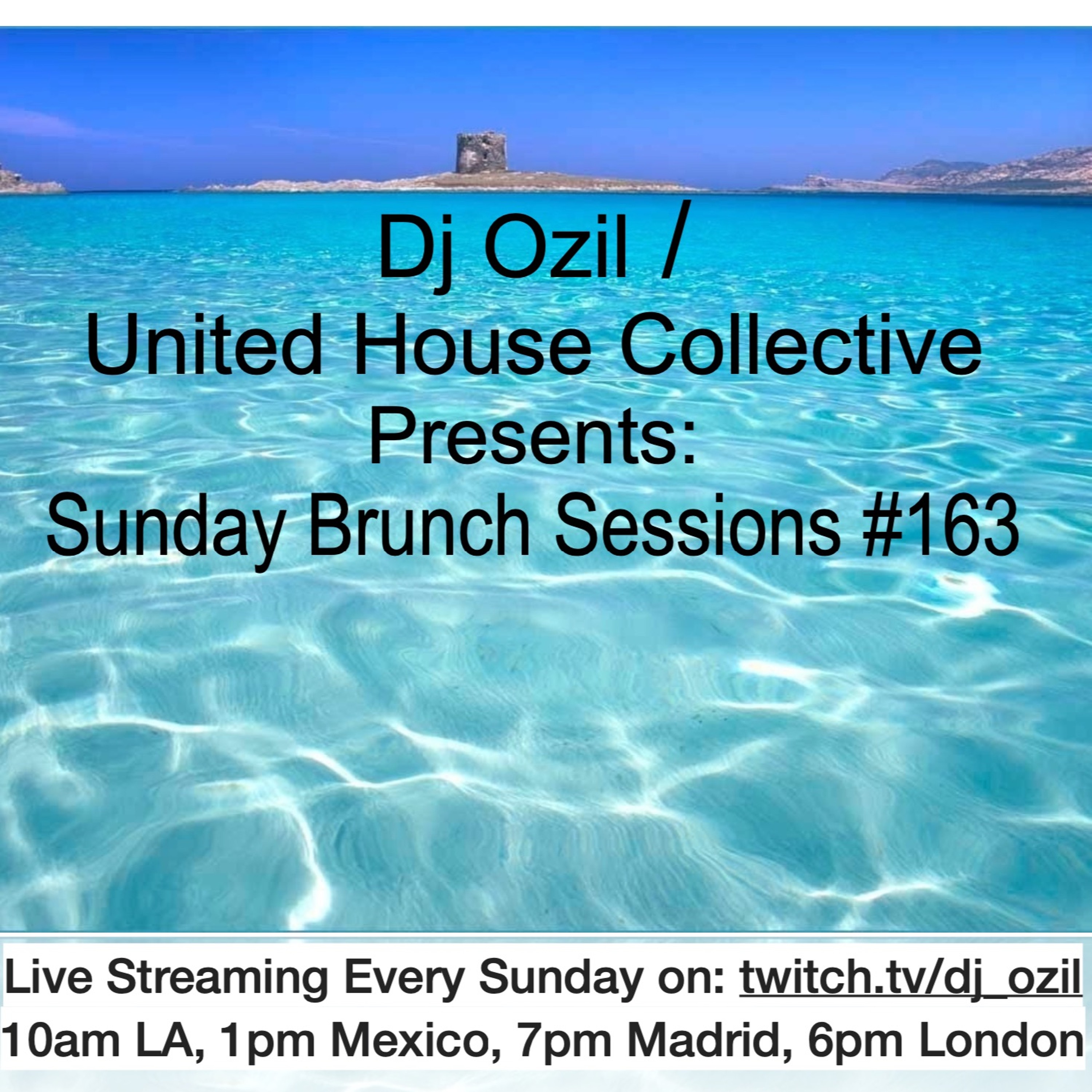 Dj Ozil /
United House Collective
Presents:
Sunday Brunch Sessions #163

Live Streaming Every Sunday on: twitch.tv/dj_ozil
10am LA, 1pm Mexico, 7pm Madrid, 6pm London